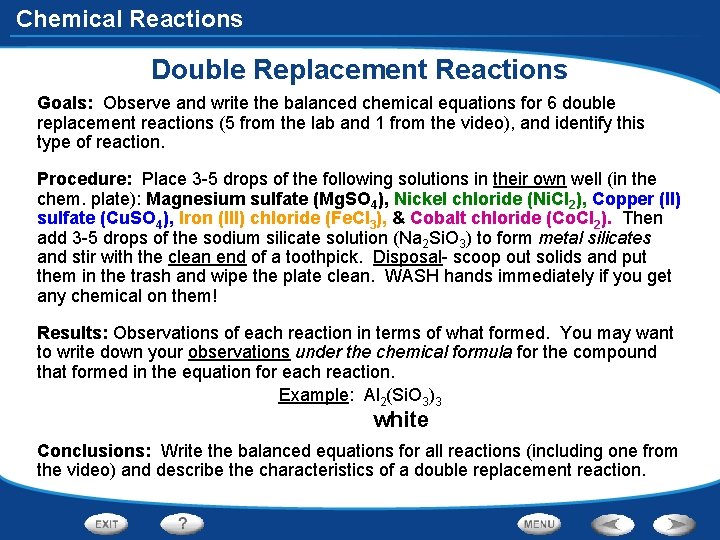 Chemical Reactions

Double Replacement Reactions

Goals: Observe and write the balanced chemical equations for 6 double replacement reactions (5 from the lab and 1 from the video), and identify this type of reaction.

Procedure: Place 3-5 drops of the following solutions in their own well (in the chem. plate): Magnesium sulfate ($MgSO_4$), Nickel chloride ($NiCl_2$), Copper (II) sulfate ($CuSO_4$), Iron (III) chloride ($FeCl_3$), & Cobalt chloride ($CoCl_2$). Then add 3-5 drops of the sodium silicate solution ($Na_2SiO_3$) to form metal silicates and stir with the clean end of a toothpick. Disposal- scoop out solids and put them in the trash and wipe the plate clean. WASH hands immediately if you get any chemical on them!

Results: Observations of each reaction in terms of what formed. You may want to write down your observations under the chemical formula for the compound that formed in the equation for each reaction.

Example: $Al_2(SiO_3)_3$

white

Conclusions: Write the balanced equations for all reactions (including one from the video) and describe the characteristics of a double replacement reaction.

EXIT ? MENU